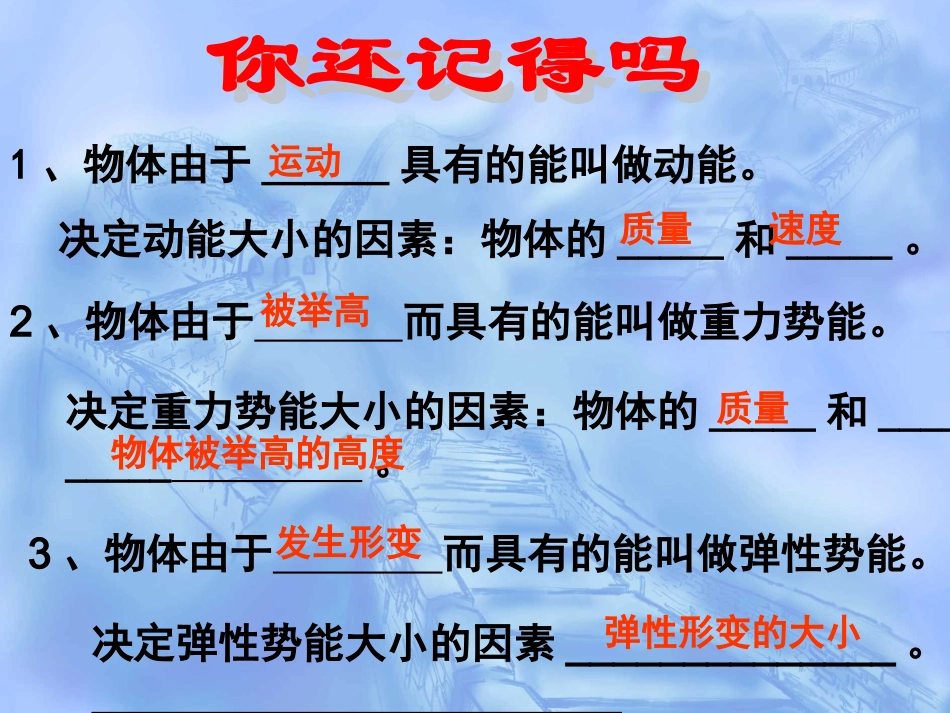 你还记得吗

1、物体由于 运动 具有的能叫做动能。

决定动能大小的因素：物体的 质量 和 速度 。

2、物体由于 被举高 而具有的能叫做重力势能。

决定重力势能大小的因素：物体的 质量 和 物体被举高的高度 。

3、物体由于 发生形变 而具有的能叫做弹性势能。

决定弹性势能大小的因素 弹性形变的大小 。